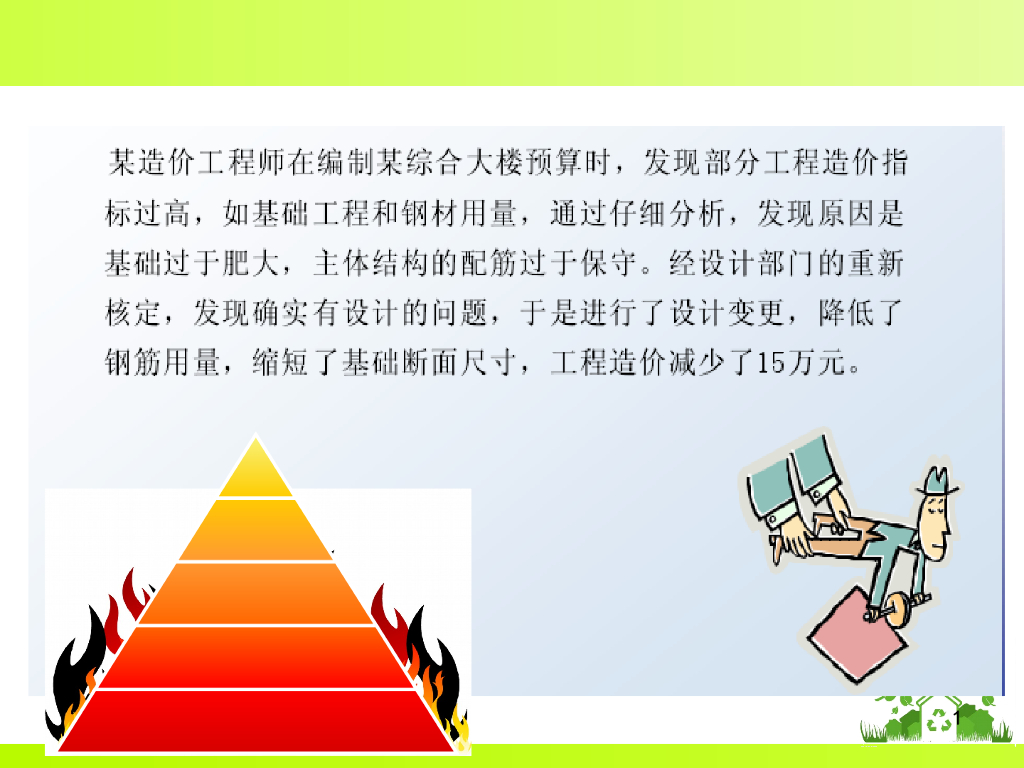 某造价工程师在编制某综合大楼预算时，发现部分工程造价指标过高，如基础工程和钢材用量，通过仔细分析，发现原因是基础过于肥大，主体结构的配筋过于保守。经设计部门的重新核定，发现确实有设计的问题，于是进行了设计变更，降低了钢筋用量，缩短了基础断面尺寸，工程造价减少了15万元。

1